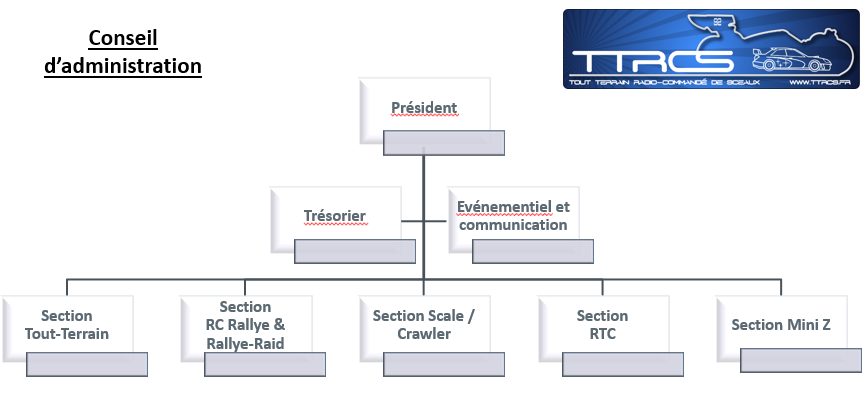 Conseil d'administration

TTRCS
TOUT TERRAIN RADIO-COMMANDÉ DE SOZAUX
WWW.TTRCS.FR

Président

Trésorier

Evénementiel et communication

Section Tout-Terrain

Section RC Rallye & Rallye-Raid

Section Scale / Crawler

Section RTC

Section Mini Z